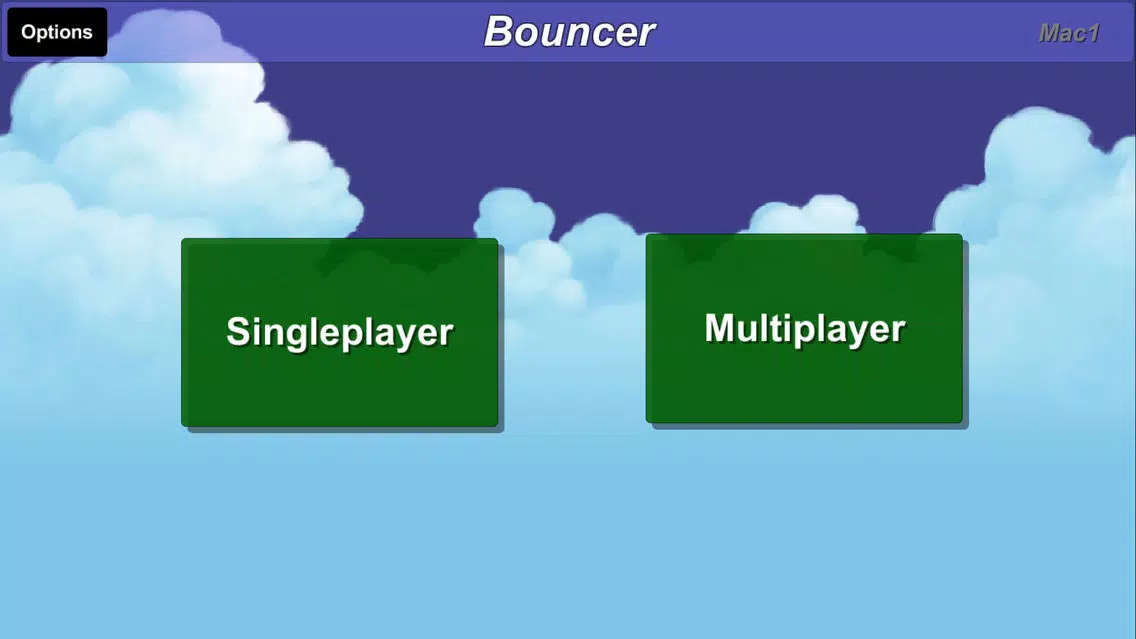 Options

Bouncer

Mac1

Singleplayer

Multiplayer